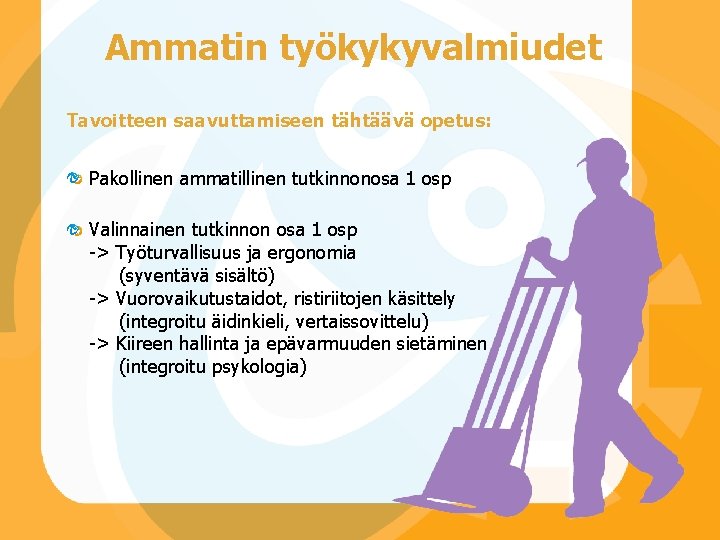 Ammatin työkykyvalmiudet

Tavoitteen saavuttamiseen tähtäävä opetus:

Pakollinen ammatillinen tutkinnonosa 1 osp

Valinnainen tutkinnon osa 1 osp
-> Työturvallisuus ja ergonomia
(syventävä sisältö)
-> Vuorovaikutustaidot, ristiriitojen käsittely
(integroitu äidinkieli, vertaissovittelu)
-> Kiireen hallinta ja epävarmuuden sietäminen
(integroitu psykologia)